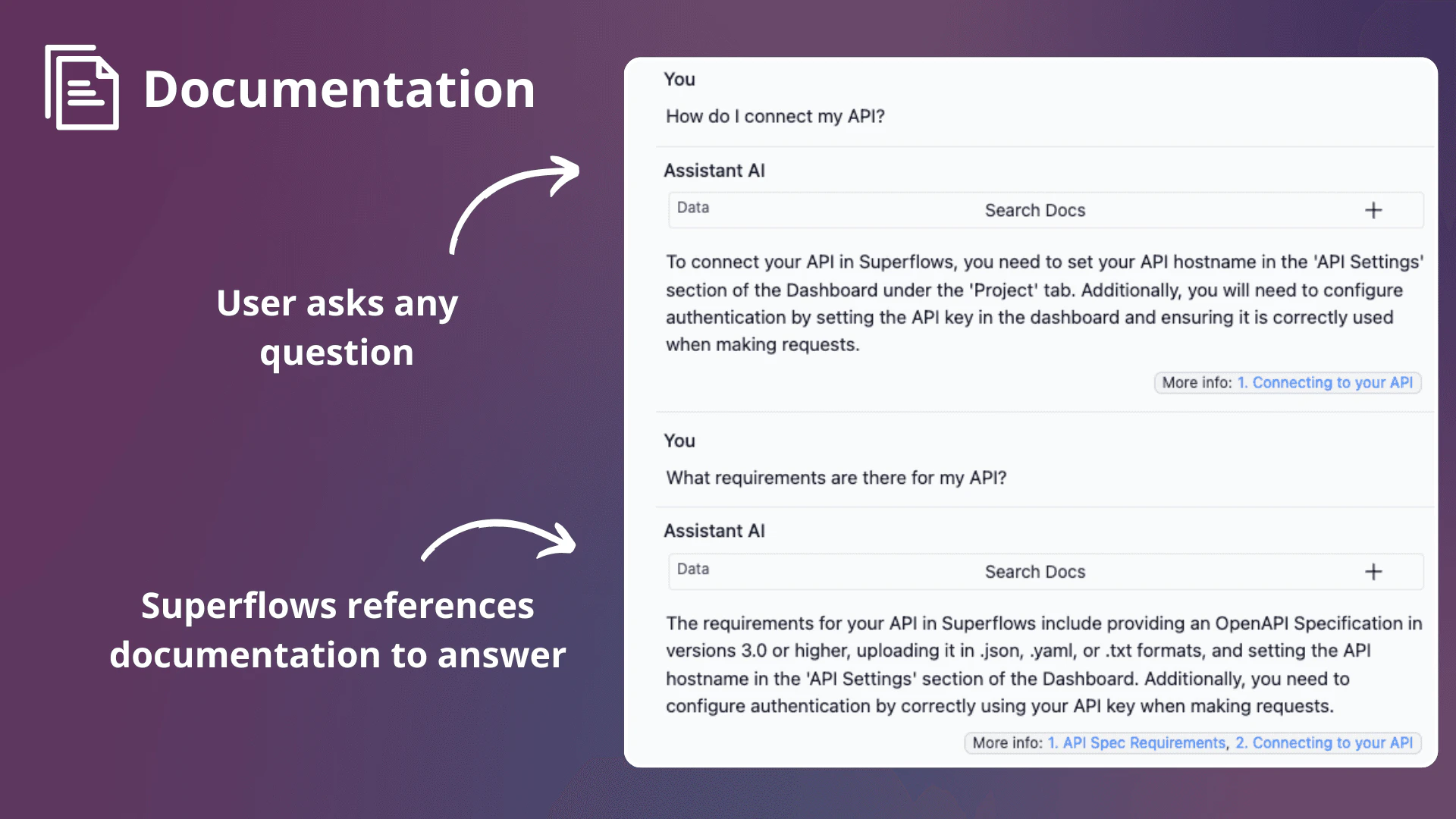 Documentation

User asks any question

Superflows references documentation to answer

You

How do I connect my API?

Assistant AI

Data Search Docs +

To connect your API in Superflows, you need to set your API hostname in the 'API Settings' section of the Dashboard under the 'Project' tab. Additionally, you will need to configure authentication by setting the API key in the dashboard and ensuring it is correctly used when making requests.

More info: 1. Connecting to your API

You

What requirements are there for my API?

Assistant AI

Data Search Docs +

The requirements for your API in Superflows include providing an OpenAPI Specification in versions 3.0 or higher, uploading it in .json, .yaml, or .txt formats, and setting the API hostname in the 'API Settings' section of the Dashboard. Additionally, you need to configure authentication by correctly using your API key when making requests.

More info: 1. API Spec Requirements, 2. Connecting to your API